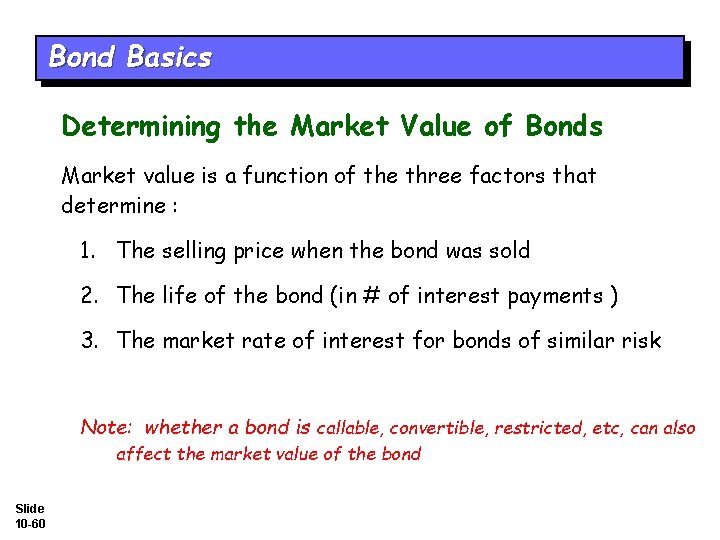 Bond Basics

Determining the Market Value of Bonds

Market value is a function of the three factors that determine :

1. The selling price when the bond was sold
2. The life of the bond (in # of interest payments )
3. The market rate of interest for bonds of similar risk

Note: whether a bond is callable, convertible, restricted, etc, can also affect the market value of the bond

Slide
10-60